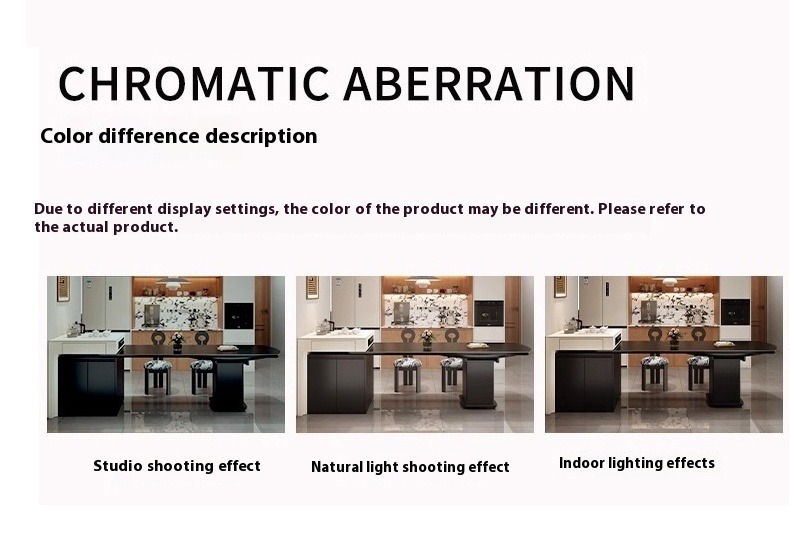 CHROMATIC ABERRATION

Color difference description

Due to different display settings, the color of the product may be different. Please refer to the actual product.

Studio shooting effect

Natural light shooting effect

Indoor lighting effects